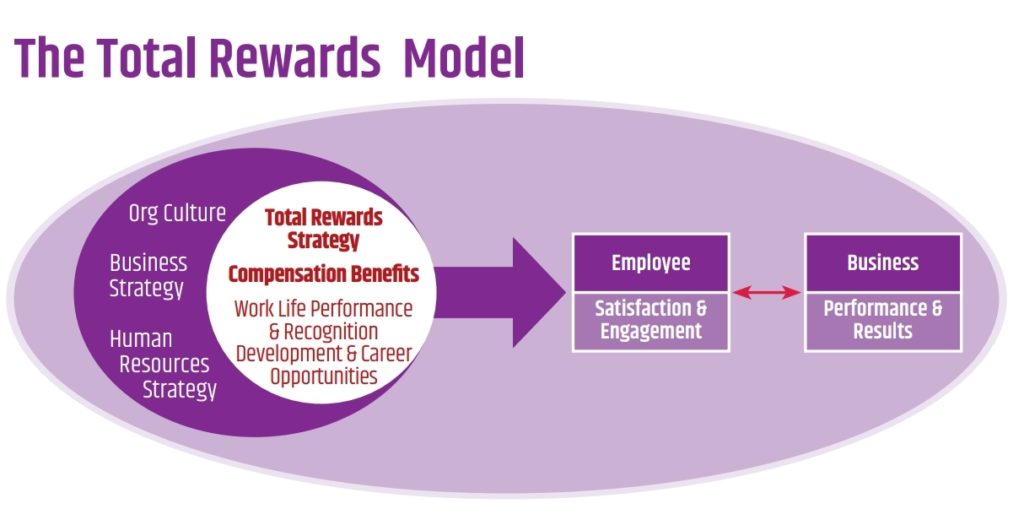 The Total Rewards Model

Org Culture

Business Strategy

Human Resources Strategy

Total Rewards Strategy

Compensation Benefits

Work Life Performance & Recognition Development & Career Opportunities

Employee

Satisfaction & Engagement

Business

Performance & Results